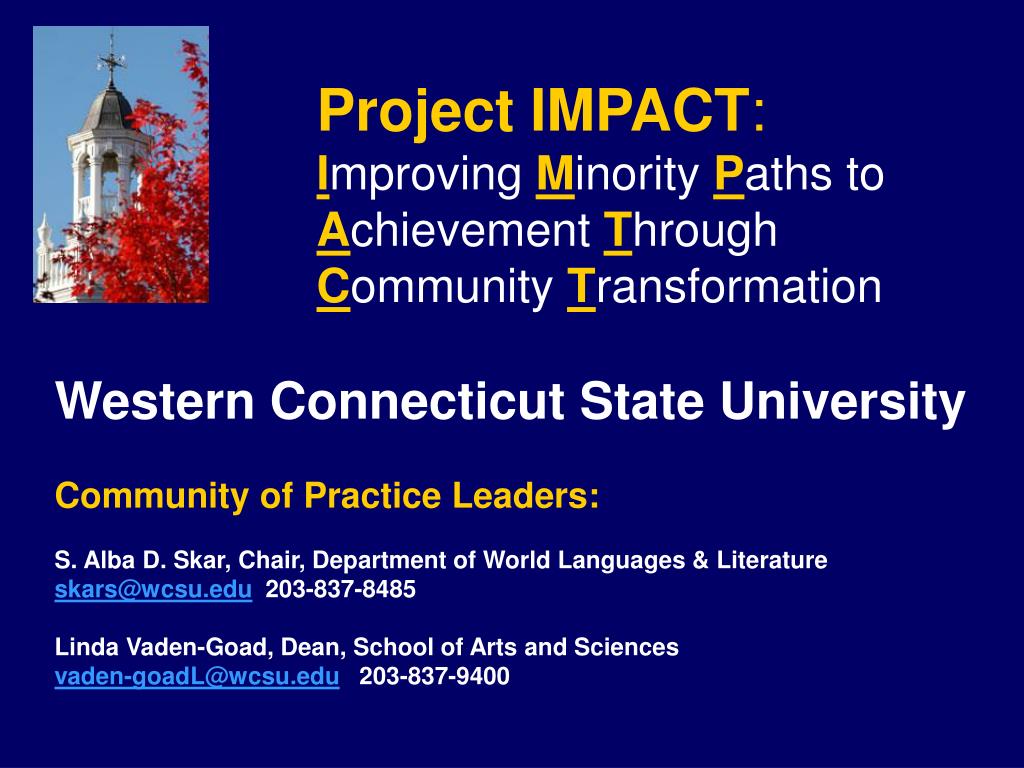 Project IMPACT:
Improving Minority Paths to Achievement Through Community Transformation

Western Connecticut State University

Community of Practice Leaders:

S. Alba D. Skar, Chair, Department of World Languages & Literature
skars@wcsu.edu 203-837-8485

Linda Vaden-Goad, Dean, School of Arts and Sciences
vaden-goadL@wcsu.edu 203-837-9400